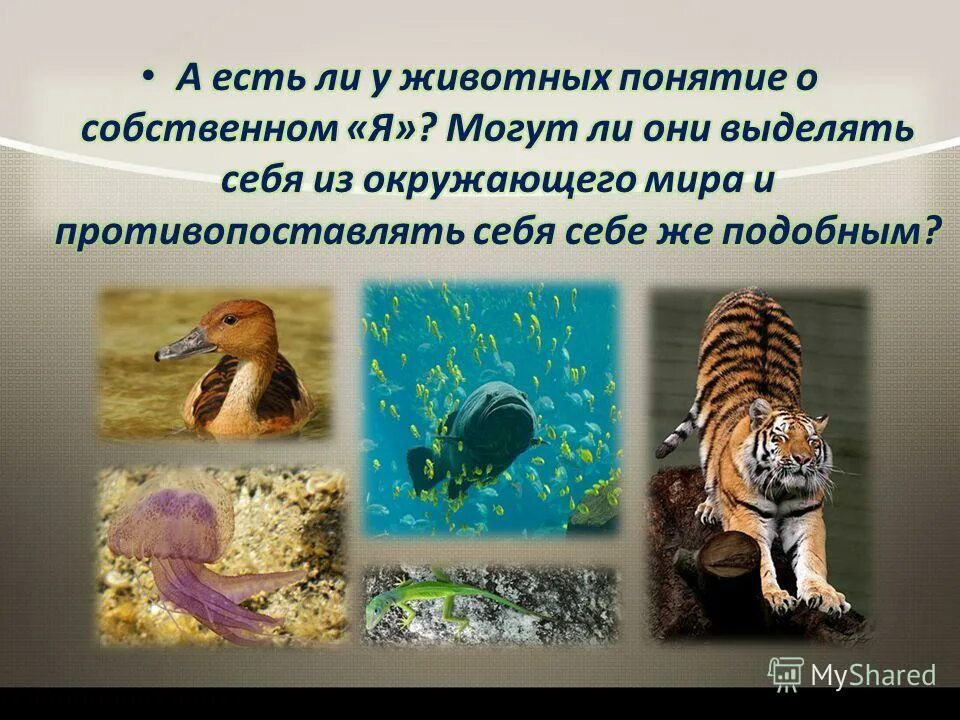 • А есть ли у животных понятие о собственном «Я»? Могут ли они выделять себя из окружающего мира и противопоставлять себя себе же подобным?

MyShared